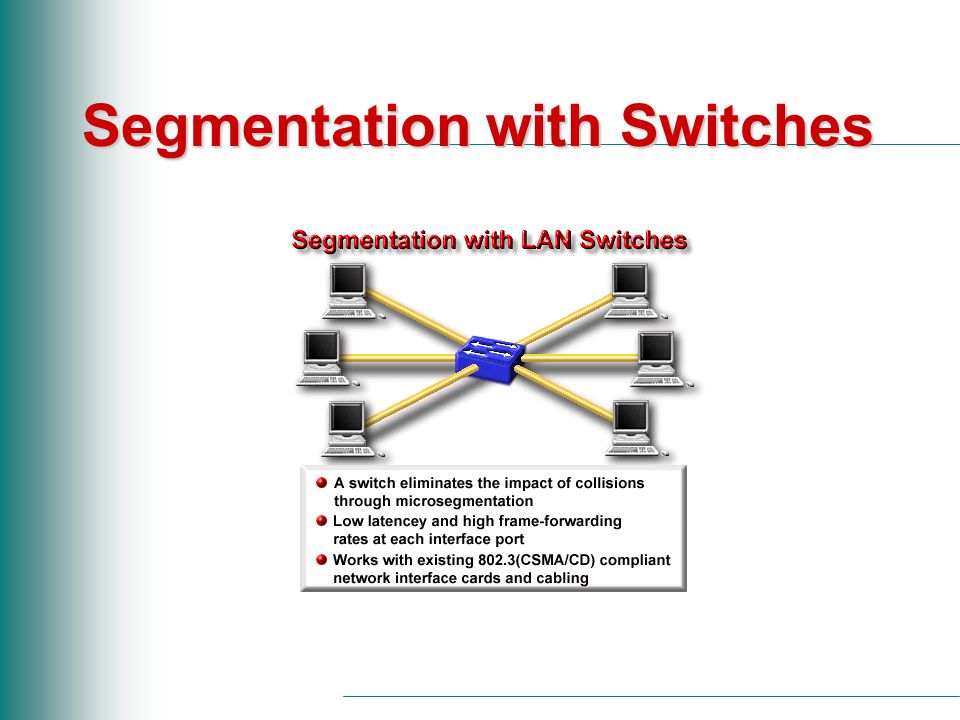 Segmentation with Switches

Segmentation with LAN Switches

A switch eliminates the impact of collisions through microsegmentation

Low latencey and high frame-forwarding rates at each interface port

Works with existing 802.3(CSMA/CD) compliant network interface cards and cabling